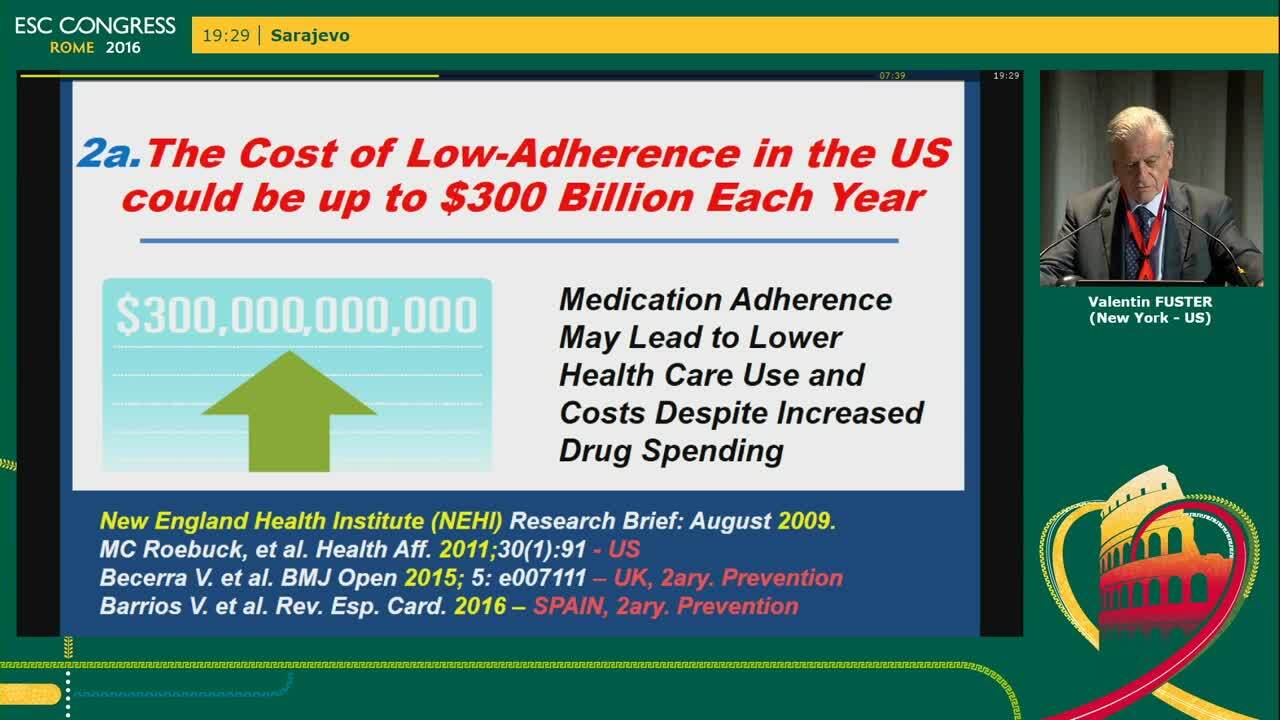 ESC CONGRESS
ROME 2016

19:29 | Sarajevo

07:39

19:29

2a. The Cost of Low-Adherence in the US could be up to $300 Billion Each Year

$300,000,000,000

Medication Adherence May Lead to Lower Health Care Use and Costs Despite Increased Drug Spending

New England Health Institute (NEHI) Research Brief: August 2009.
MC Roebuck, et al. Health Aff. 2011;30(1):91 - US
Becerra V. et al. BMJ Open 2015; 5: e007111 – UK, 2ary. Prevention
Barrios V. et al. Rev. Esp. Card. 2016 – SPAIN, 2ary. Prevention

Valentin FUSTER
(New York - US)